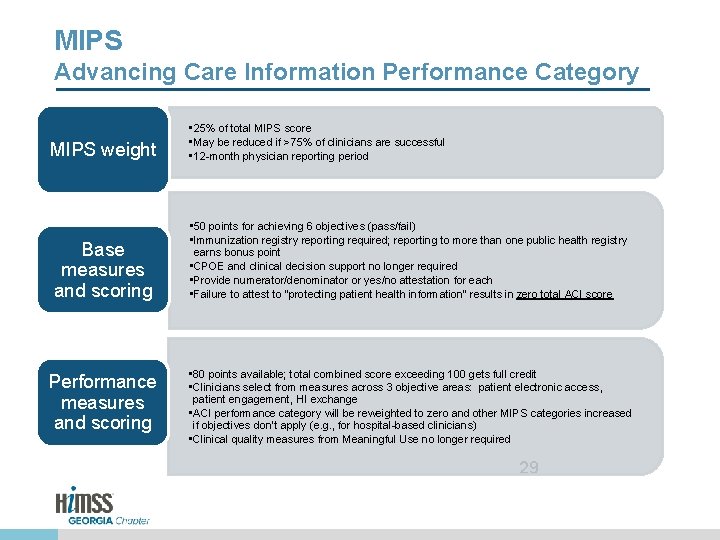 MIPS
Advancing Care Information Performance Category

MIPS weight

▪25% of total MIPS score
▪May be reduced if >75% of clinicians are successful
▪12-month physician reporting period

Base measures and scoring

▪50 points for achieving 6 objectives (pass/fail)
▪Immunization registry reporting required; reporting to more than one public health registry earns bonus point
▪CPOE and clinical decision support no longer required
▪Provide numerator/denominator or yes/no attestation for each
▪Failure to attest to "protecting patient health information" results in zero total ACI score

Performance measures and scoring

▪80 points available; total combined score exceeding 100 gets full credit
▪Clinicians select from measures across 3 objective areas: patient electronic access, patient engagement, HI exchange
▪ACI performance category will be reweighted to zero and other MIPS categories increased if objectives don't apply (e.g., for hospital-based clinicians)
▪Clinical quality measures from Meaningful Use no longer required

29

HIMSS
GEORGIA Chapter